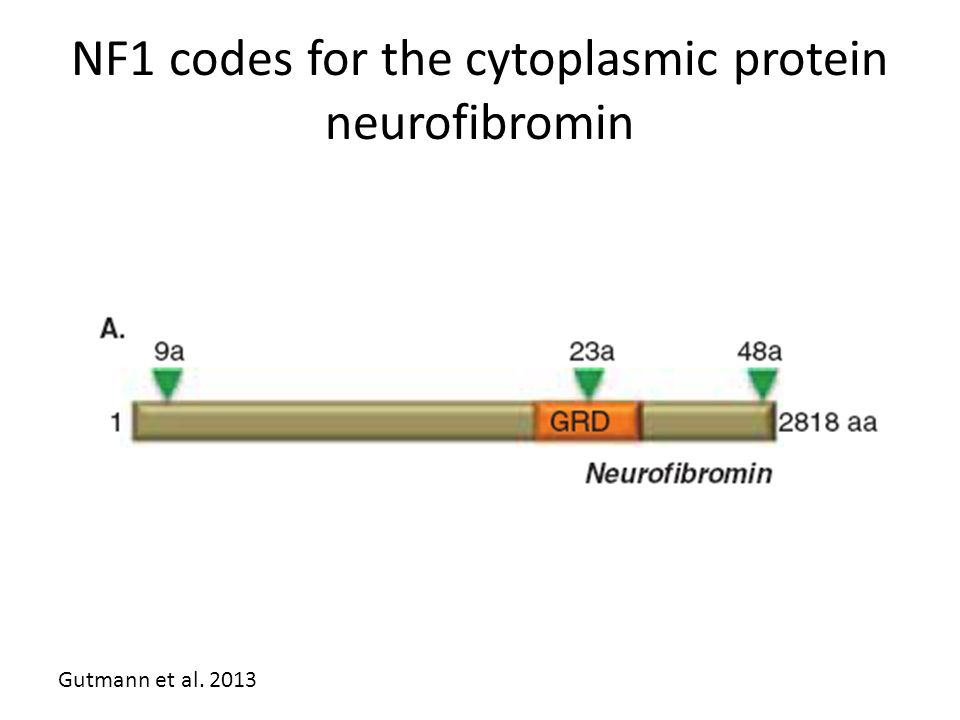 NF1 codes for the cytoplasmic protein neurofibromin

A.

9a

23a

48a

1

GRD

2818 aa

Neurofibromin

Gutmann et al. 2013